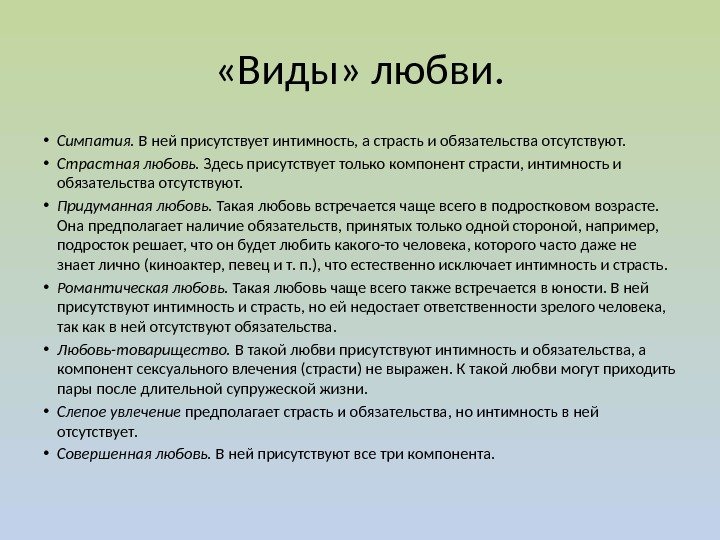 «Виды» любви.

• Симпатия. В ней присутствует интимность, а страсть и обязательства отсутствуют.
• Страстная любовь. Здесь присутствует только компонент страсти, интимность и обязательства отсутствуют.
• Придуманная любовь. Такая любовь встречается чаще всего в подростковом возрасте. Она предполагает наличие обязательств, принятых только одной стороной, например, подросток решает, что он будет любить какого-то человека, которого часто даже не знает лично (киноактер, певец и т. п.), что естественно исключает интимность и страсть.
• Романтическая любовь. Такая любовь чаще всего также встречается в юности. В ней присутствуют интимность и страсть, но ей недостает ответственности зрелого человека, так как в ней отсутствуют обязательства.
• Любовь-товарищество. В такой любви присутствуют интимность и обязательства, а компонент сексуального влечения (страсти) не выражен. К такой любви могут приходить пары после длительной супружеской жизни.
• Слепое увлечение предполагает страсть и обязательства, но интимность в ней отсутствует.
• Совершенная любовь. В ней присутствуют все три компонента.